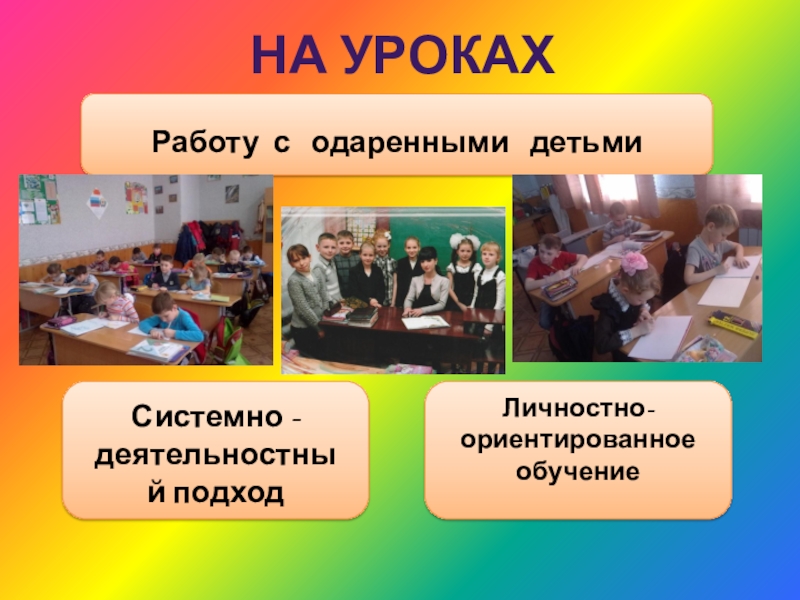 НА УРОКАХ

Работу с одаренными детьми

Системно - деятельностный подход

Личностно-ориентированное обучение